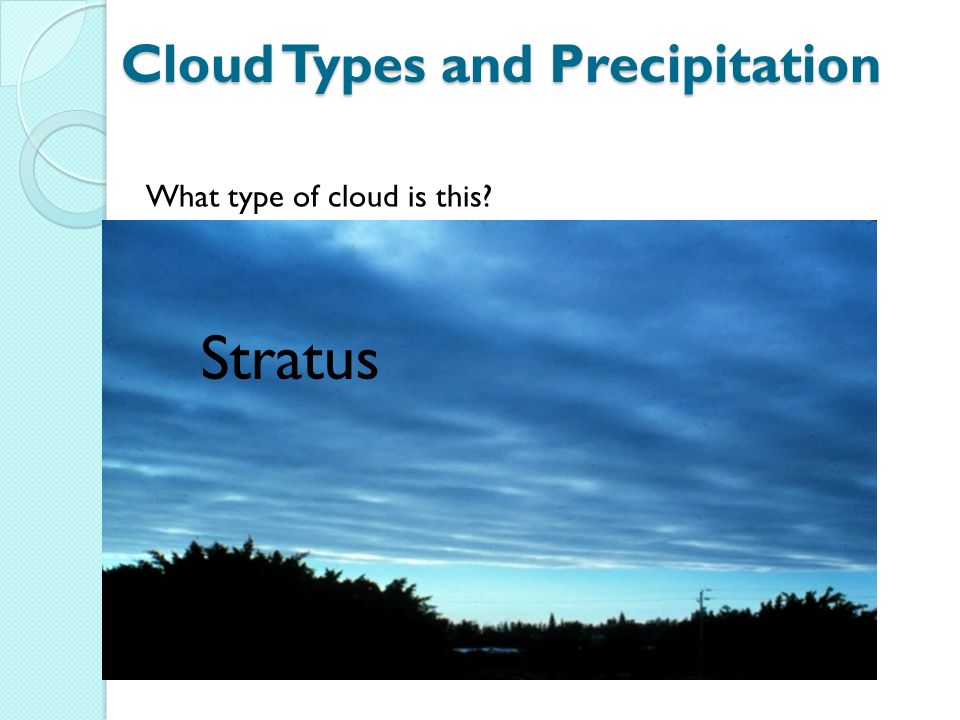 Cloud Types and Precipitation

What type of cloud is this?

Stratus